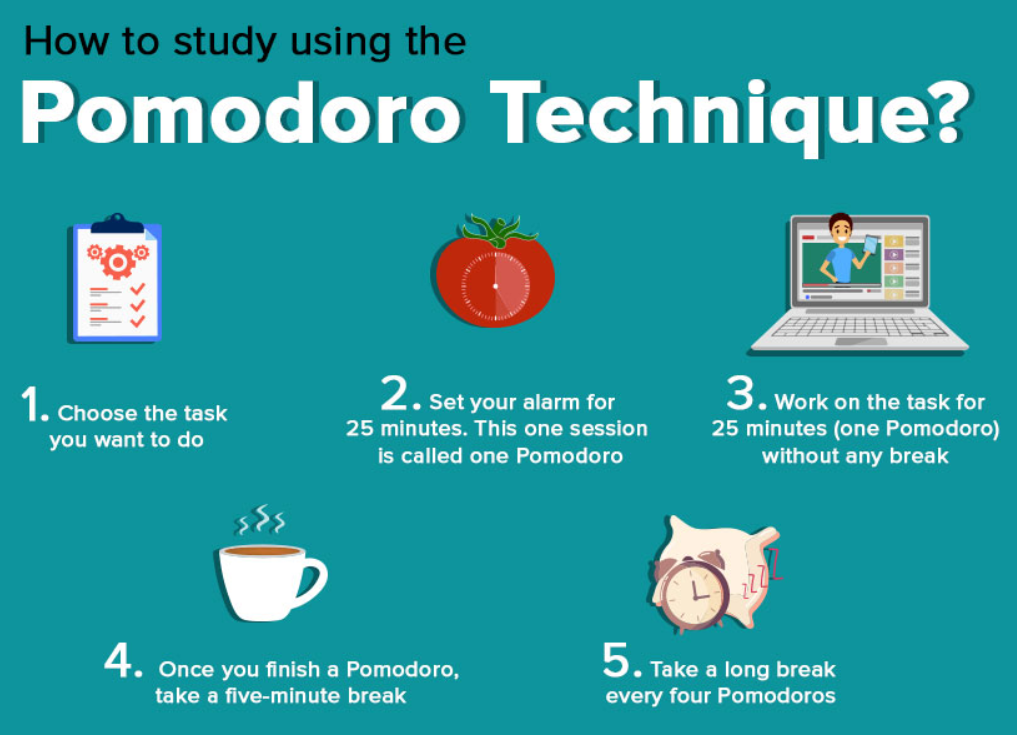 How to study using the

Pomodoro Technique?

1. Choose the task you want to do

2. Set your alarm for 25 minutes. This one session is called one Pomodoro

3. Work on the task for 25 minutes (one Pomodoro) without any break

4. Once you finish a Pomodoro, take a five-minute break

5. Take a long break every four Pomodoros